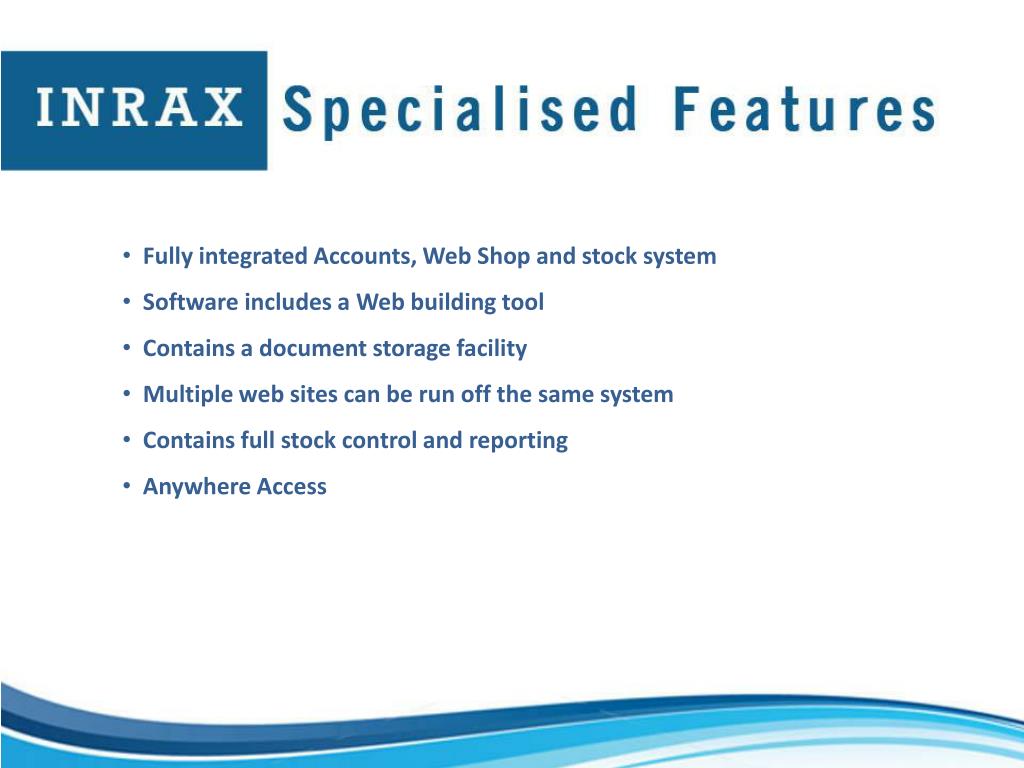 INRAX Specialised Features

• Fully integrated Accounts, Web Shop and stock system
• Software includes a Web building tool
• Contains a document storage facility
• Multiple web sites can be run off the same system
• Contains full stock control and reporting
• Anywhere Access